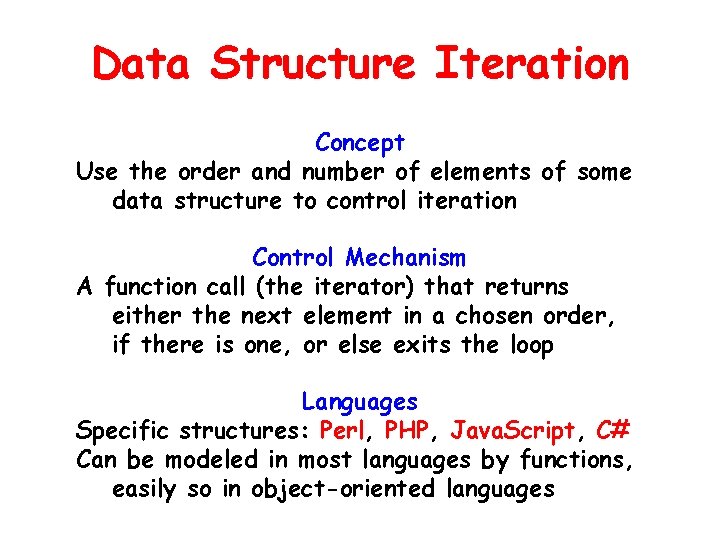 Data Structure Iteration

Concept
Use the order and number of elements of some data structure to control iteration

Control Mechanism
A function call (the iterator) that returns either the next element in a chosen order, if there is one, or else exits the loop

Languages
Specific structures: Perl, PHP, JavaScript, C#
Can be modeled in most languages by functions, easily so in object-oriented languages